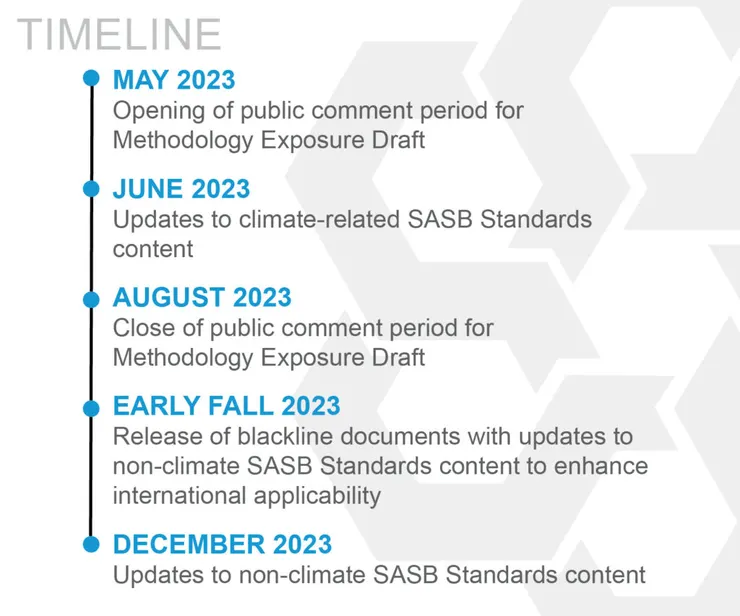 TIMELINE

MAY 2023
Opening of public comment period for Methodology Exposure Draft

JUNE 2023
Updates to climate-related SASB Standards content

AUGUST 2023
Close of public comment period for Methodology Exposure Draft

EARLY FALL 2023
Release of blackline documents with updates to non-climate SASB Standards content to enhance international applicability

DECEMBER 2023
Updates to non-climate SASB Standards content